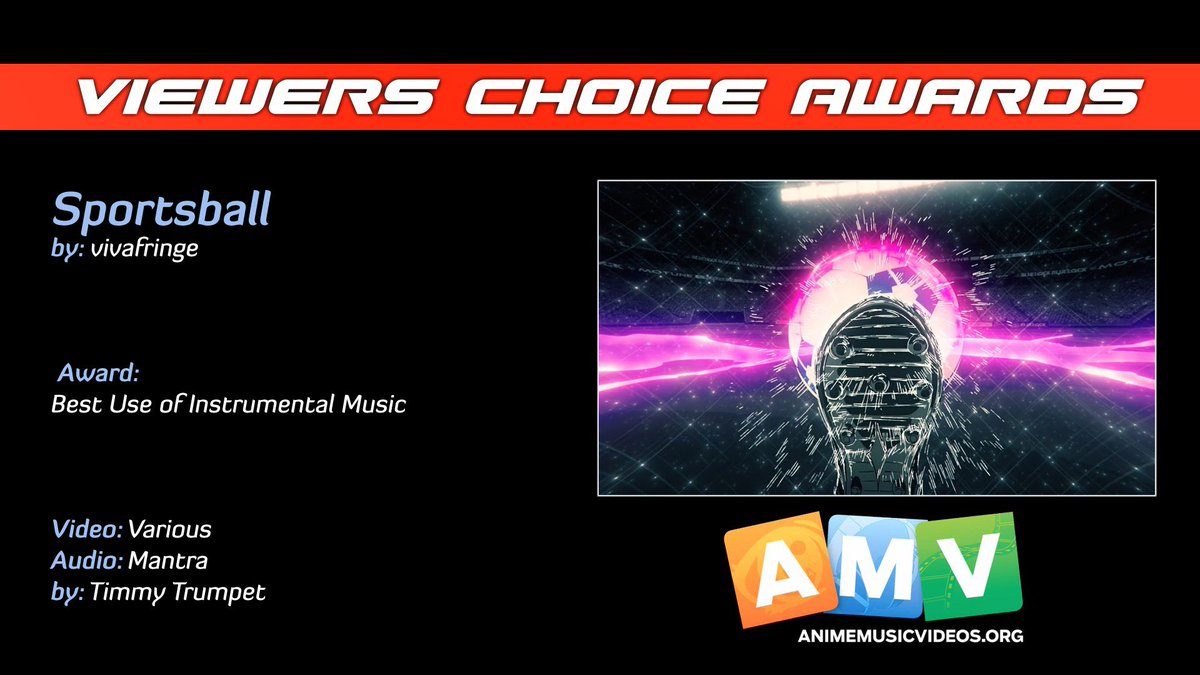 VIEWERS CHOICE AWARDS

Sportsball
by: vivafringe

Award:
Best Use of Instrumental Music

Video: Various
Audio: Mantra
by: Timmy Trumpet

AMV
ANIMEMUSICVIDEOS.ORG